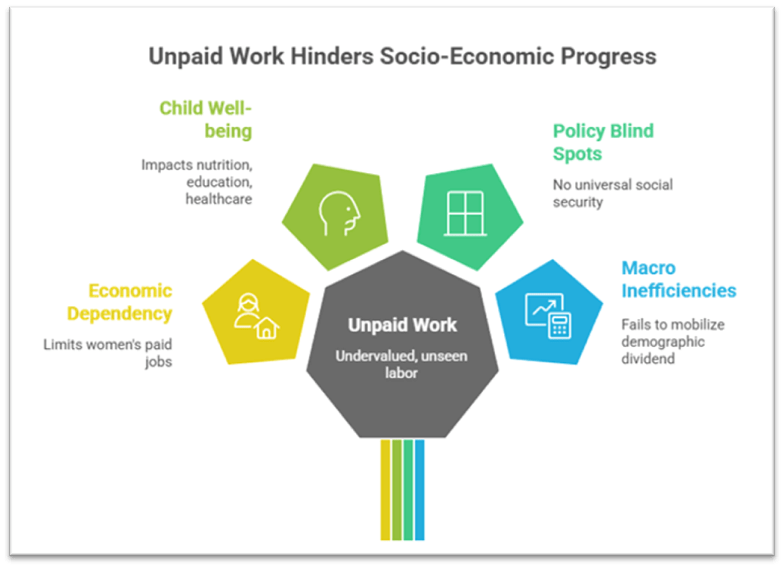 Unpaid Work Hinders Socio-Economic Progress

Child Well-being

Impacts nutrition, education, healthcare

Policy Blind Spots

No universal social security

Economic Dependency

Limits women's paid jobs

Unpaid Work

Undervalued, unseen labor

Macro Inefficiencies

Fails to mobilize demographic dividend